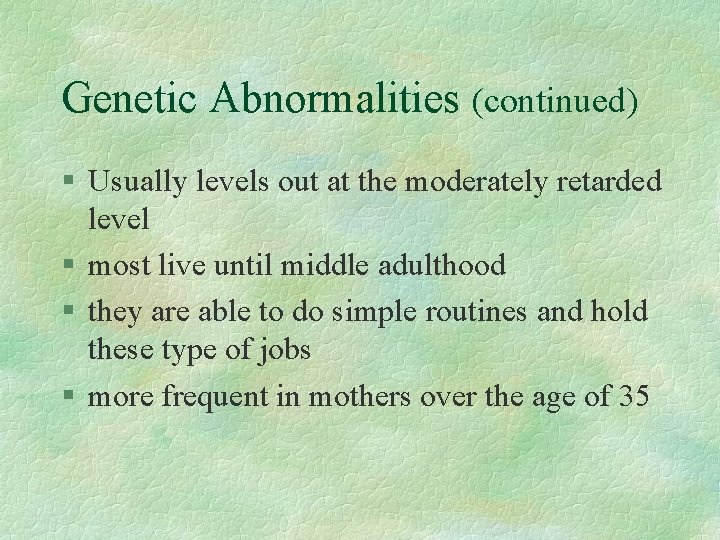 Genetic Abnormalities (continued)

§ Usually levels out at the moderately retarded level

§ most live until middle adulthood

§ they are able to do simple routines and hold these type of jobs

§ more frequent in mothers over the age of 35